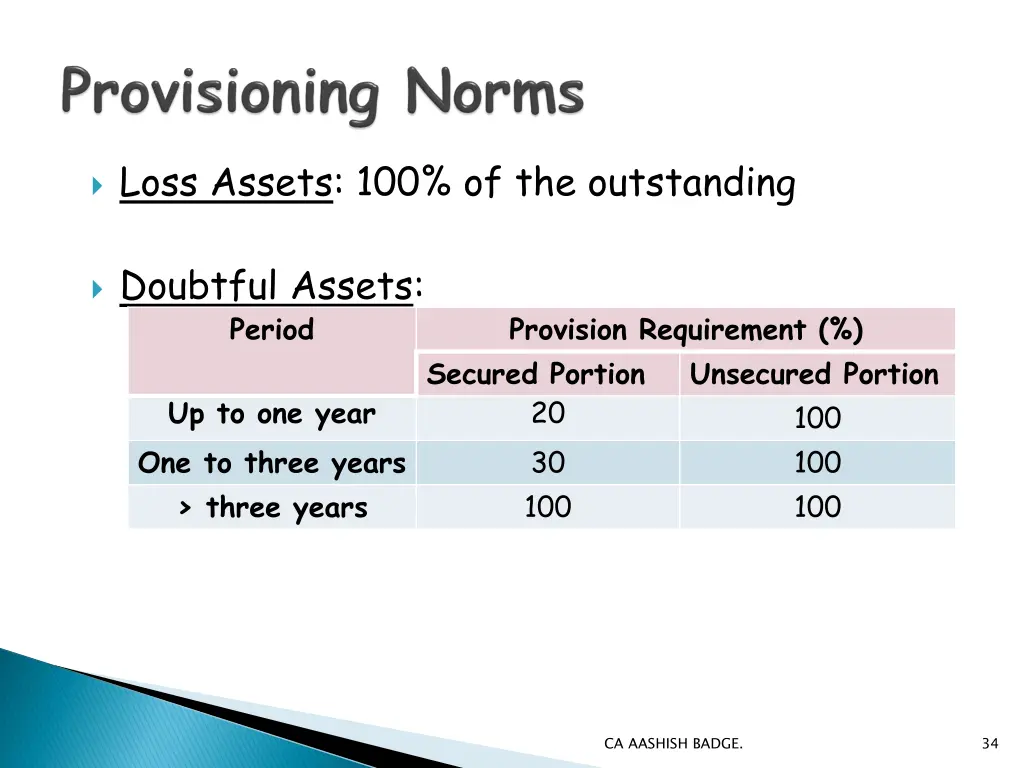 Provisioning Norms

Loss Assets: 100% of the outstanding

Doubtful Assets:

| Period | Provision Requirement (%) | |
|---|---|---|
| | Secured Portion | Unsecured Portion |
| Up to one year | 20 | 100 |
| One to three years | 30 | 100 |
| > three years | 100 | 100 |

CA AASHISH BADGE.

34